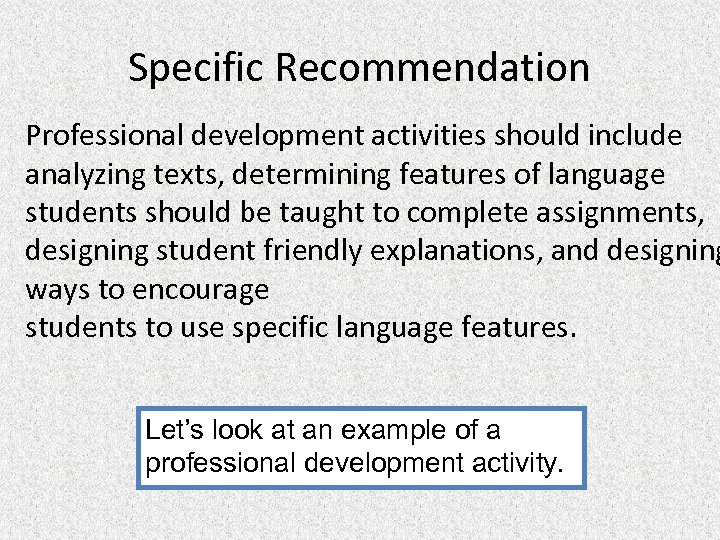 Specific Recommendation

Professional development activities should include analyzing texts, determining features of language students should be taught to complete assignments, designing student friendly explanations, and designing ways to encourage
students to use specific language features.

Let's look at an example of a professional development activity.